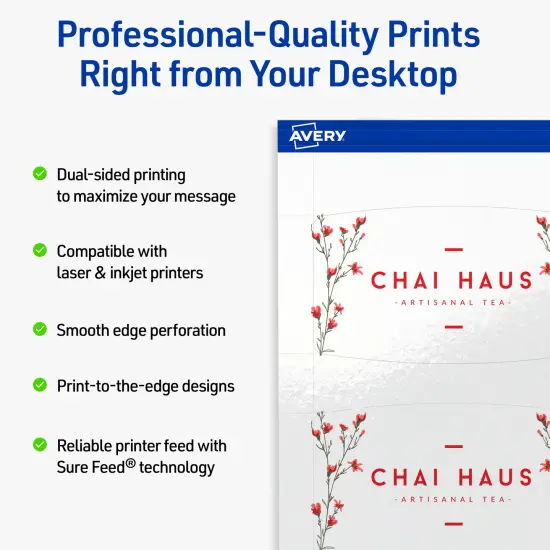 Professional-Quality Prints Right from Your Desktop

Dual-sided printing to maximize your message

Compatible with laser & inkjet printers

Smooth edge perforation

Print-to-the-edge designs

Reliable printer feed with Sure Feed® technology

AVERY

CHAI HAUS
-ARTISANAL TEA-

CHAI HAUS
-ARTISANAL TEA-